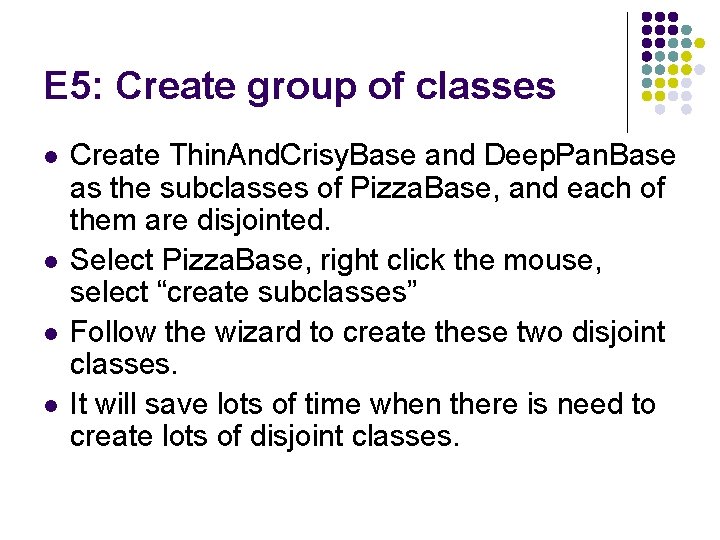 E5: Create group of classes

- Create ThinAndCrisyBase and DeepPanBase as the subclasses of PizzaBase, and each of them are disjointed.
- Select PizzaBase, right click the mouse, select “create subclasses”
- Follow the wizard to create these two disjoint classes.
- It will save lots of time when there is need to create lots of disjoint classes.